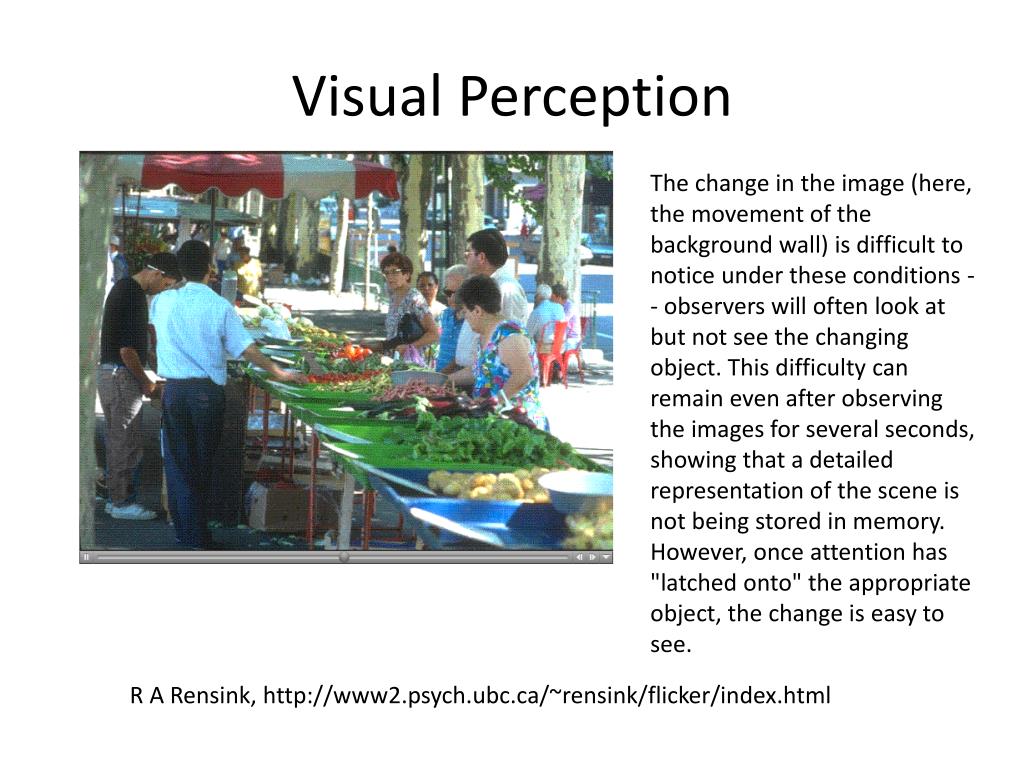 Visual Perception

The change in the image (here, the movement of the background wall) is difficult to notice under these conditions -- observers will often look at but not see the changing object. This difficulty can remain even after observing the images for several seconds, showing that a detailed representation of the scene is not being stored in memory. However, once attention has "latched onto" the appropriate object, the change is easy to see.

R A Rensink, http://www2.psych.ubc.ca/~rensink/flicker/index.html